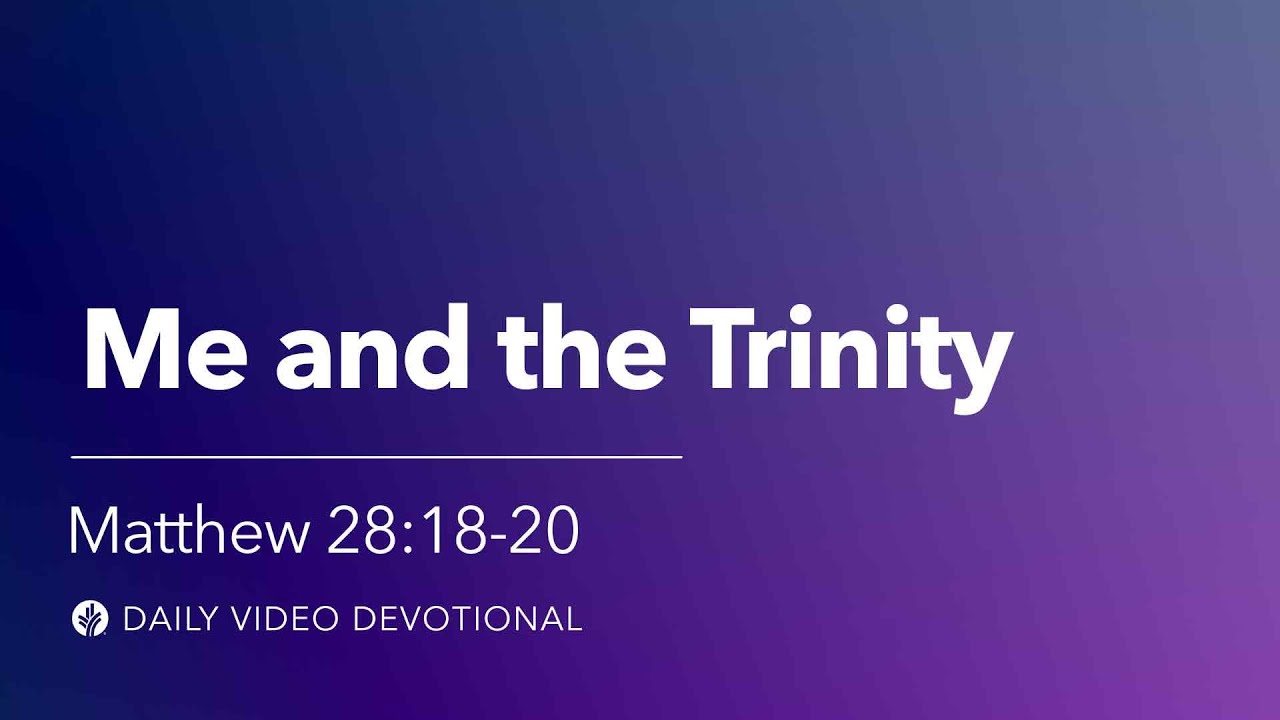 Me and the Trinity

Matthew 28:18-20

DAILY VIDEO DEVOTIONAL